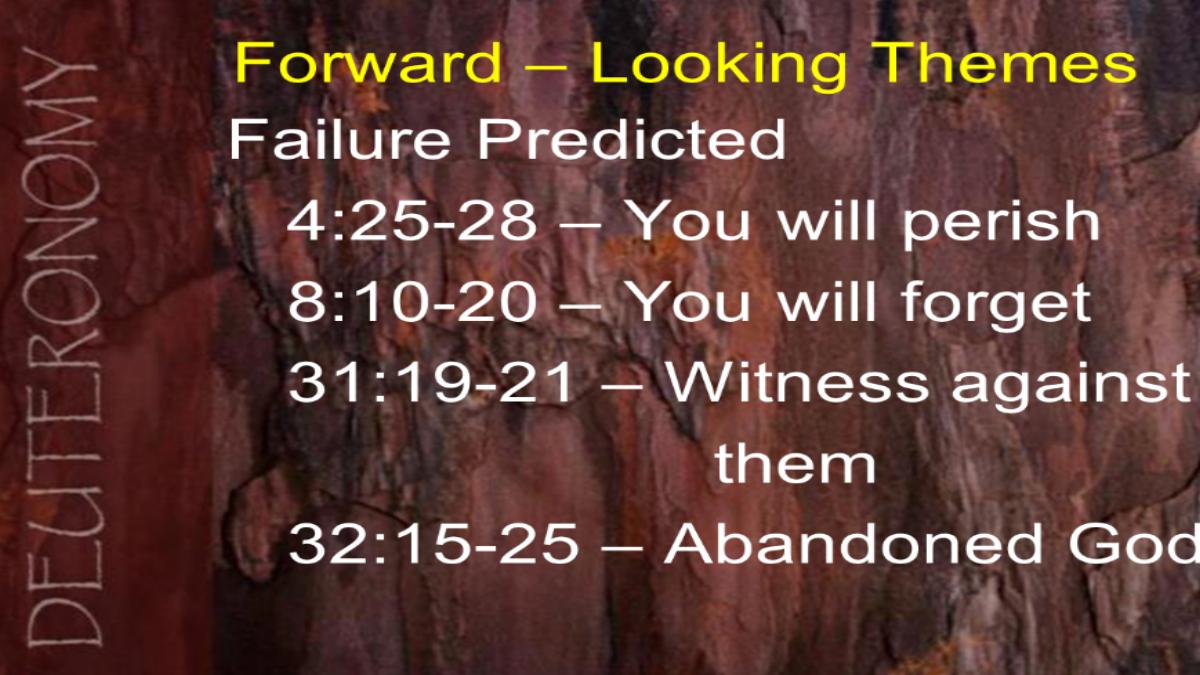 DEUTERONOMY

Forward – Looking Themes

Failure Predicted

4:25-28 – You will perish

8:10-20 – You will forget

31:19-21 – Witness against them

32:15-25 – Abandoned God